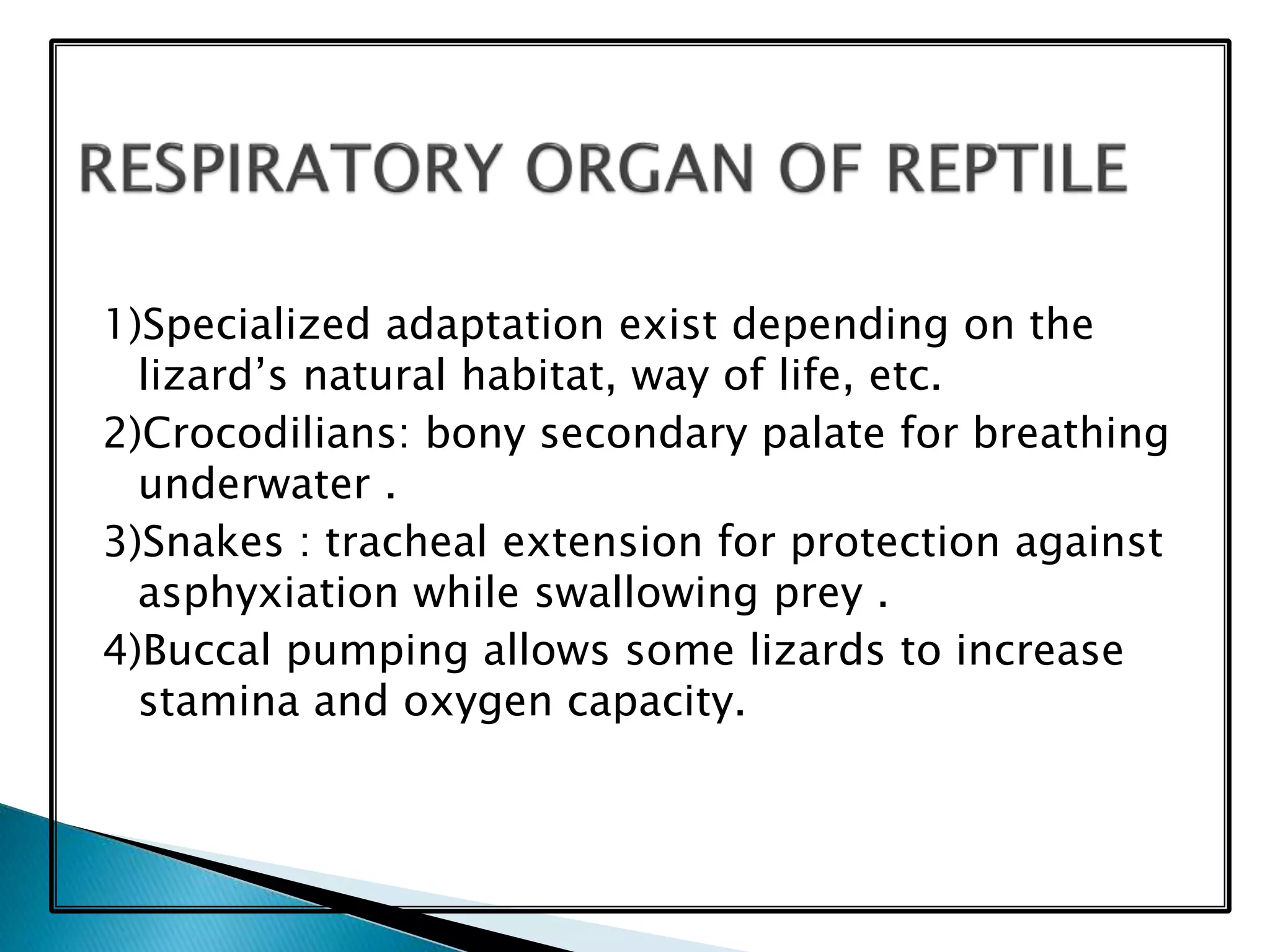 RESPIRATORY ORGAN OF REPTILE

1)Specialized adaptation exist depending on the lizard’s natural habitat, way of life, etc.

2)Crocodilians: bony secondary palate for breathing underwater .

3)Snakes : tracheal extension for protection against asphyxiation while swallowing prey .

4)Buccal pumping allows some lizards to increase stamina and oxygen capacity.